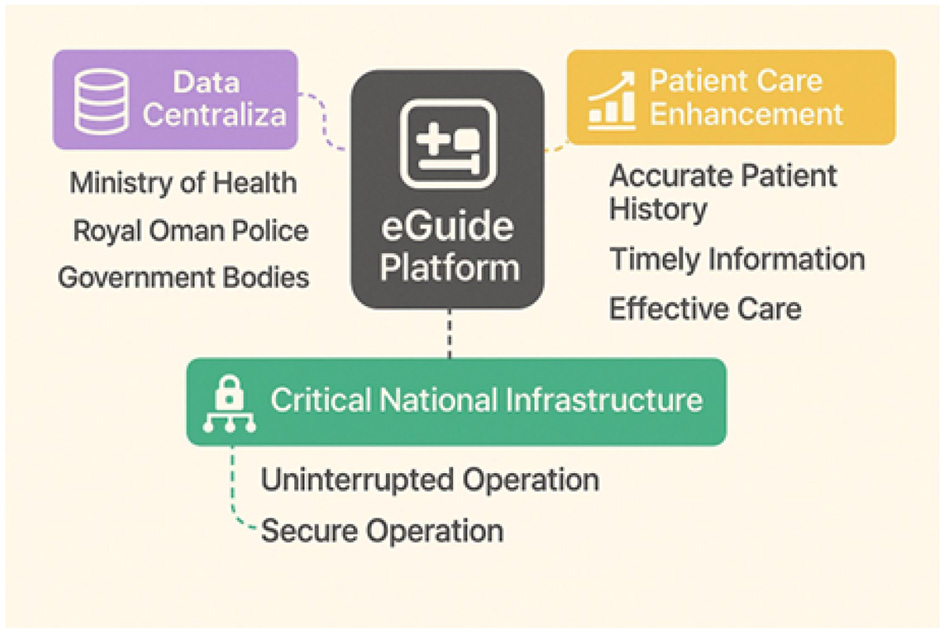 Data Centraliza

Ministry of Health
Royal Oman Police
Government Bodies

eGuide Platform

Patient Care Enhancement

Accurate Patient History
Timely Information
Effective Care

Critical National Infrastructure

Uninterrupted Operation
Secure Operation